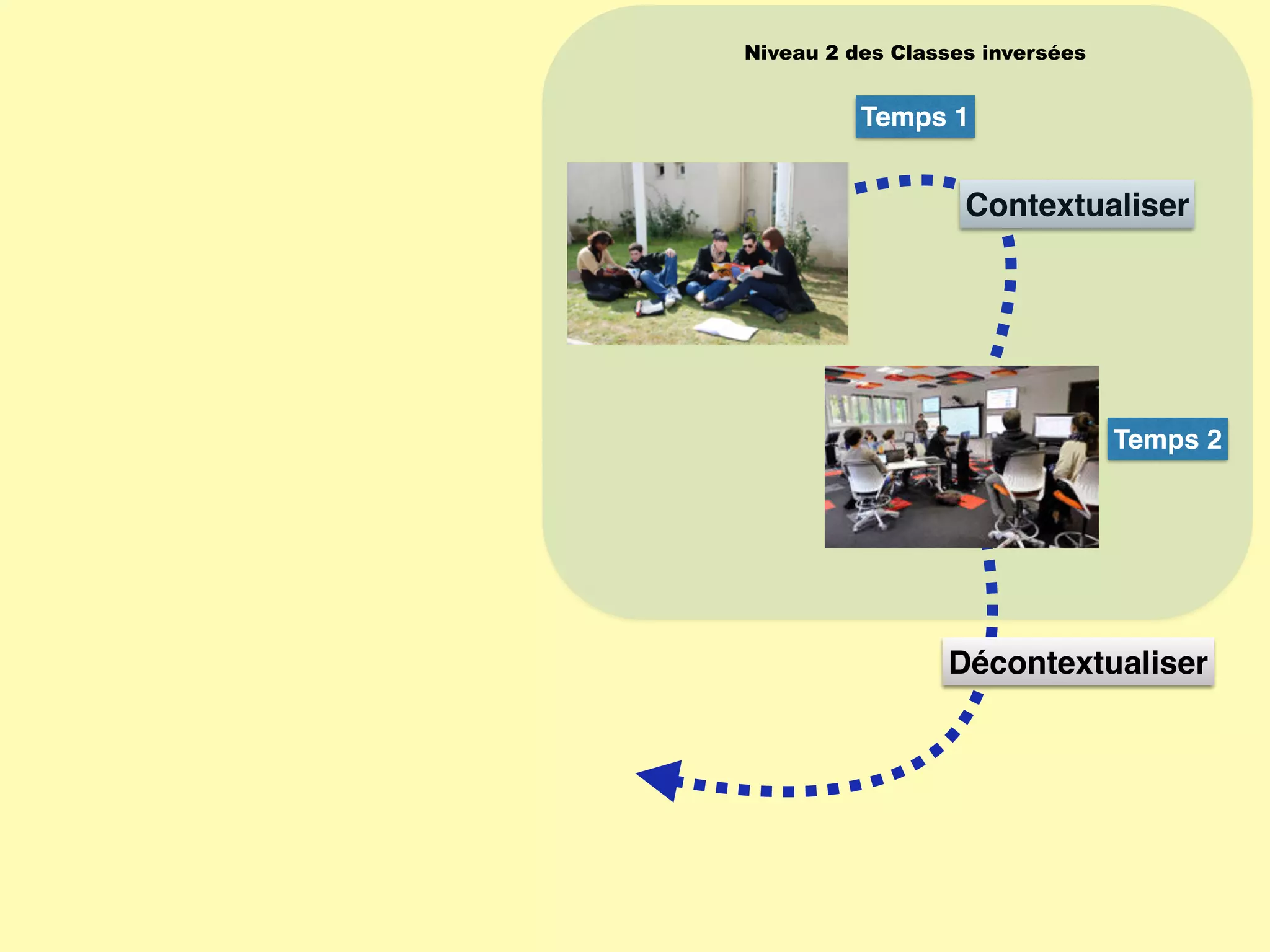 Niveau 2 des Classes inversées

Temps 1

Contextualiser

Temps 2

Décontextualiser